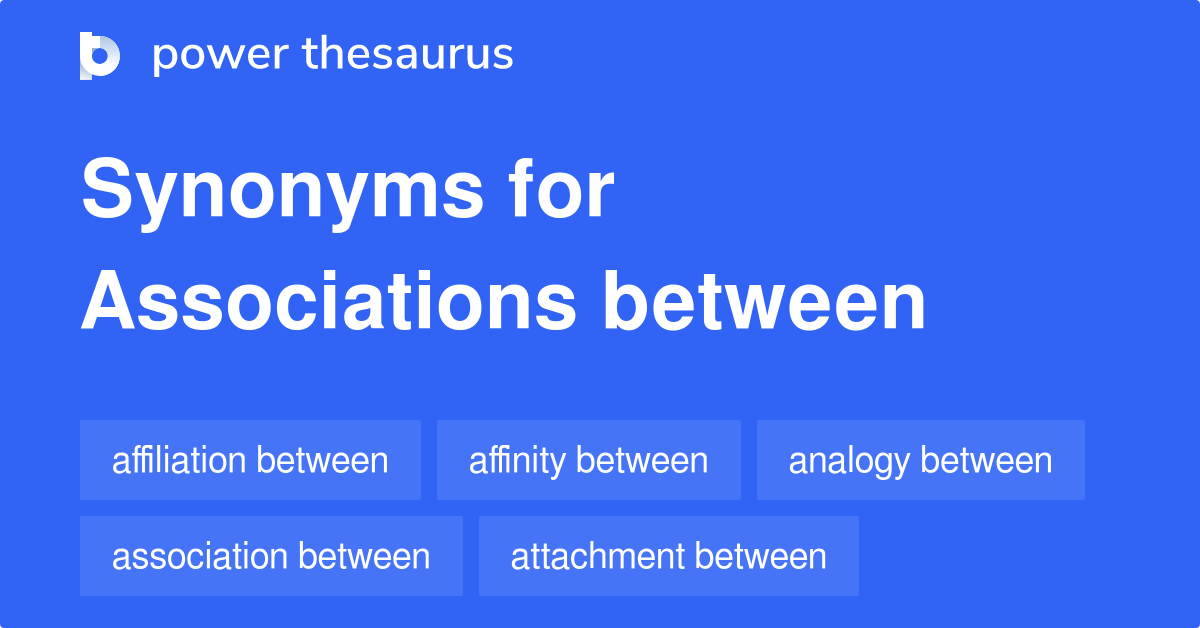 power thesaurus

Synonyms for Associations between

affiliation between
affinity between
analogy between
association between
attachment between